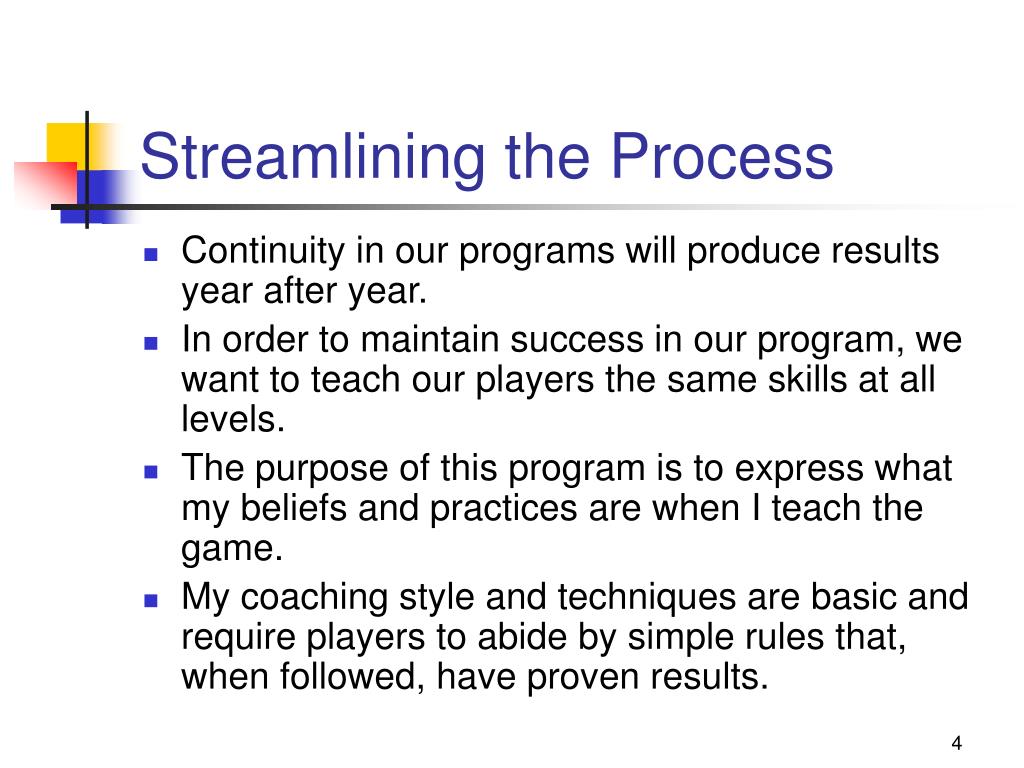 Streamlining the Process

- Continuity in our programs will produce results year after year.
- In order to maintain success in our program, we want to teach our players the same skills at all levels.
- The purpose of this program is to express what my beliefs and practices are when I teach the game.
- My coaching style and techniques are basic and require players to abide by simple rules that, when followed, have proven results.

4